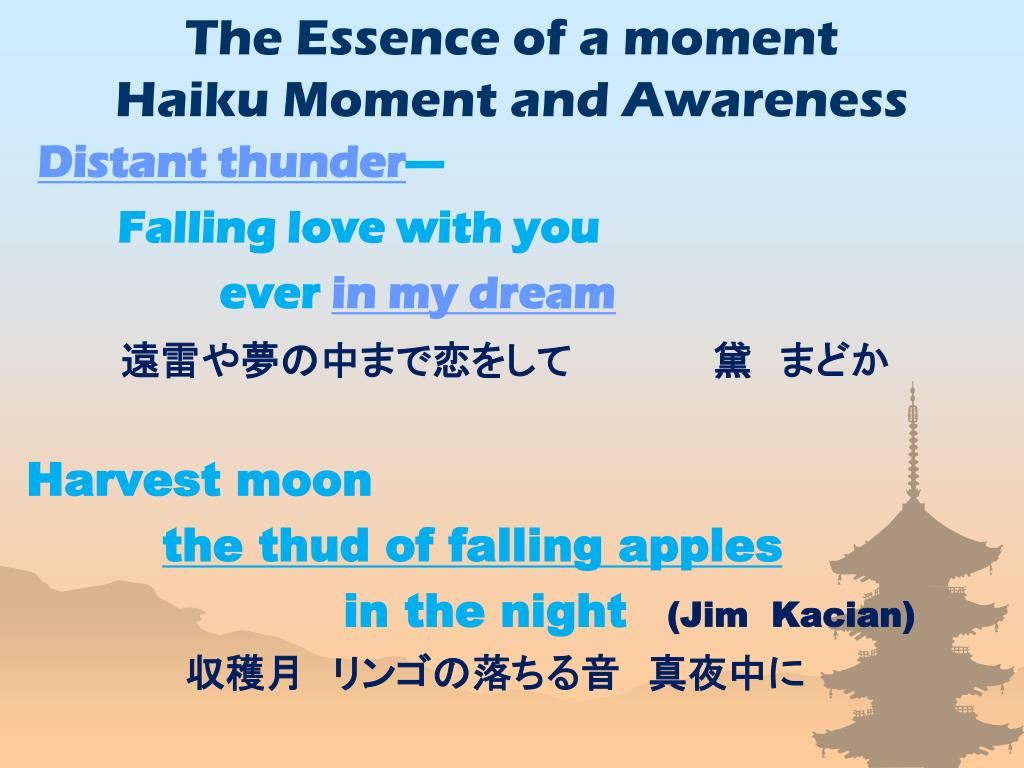 The Essence of a moment
Haiku Moment and Awareness

Distant thunder—
Falling love with you
ever in my dream
遠雷や夢の中まで恋をして　黛　まどか

Harvest moon
the thud of falling apples
in the night (Jim Kacian)
収穫月　リンゴの落ちる音　真夜中に